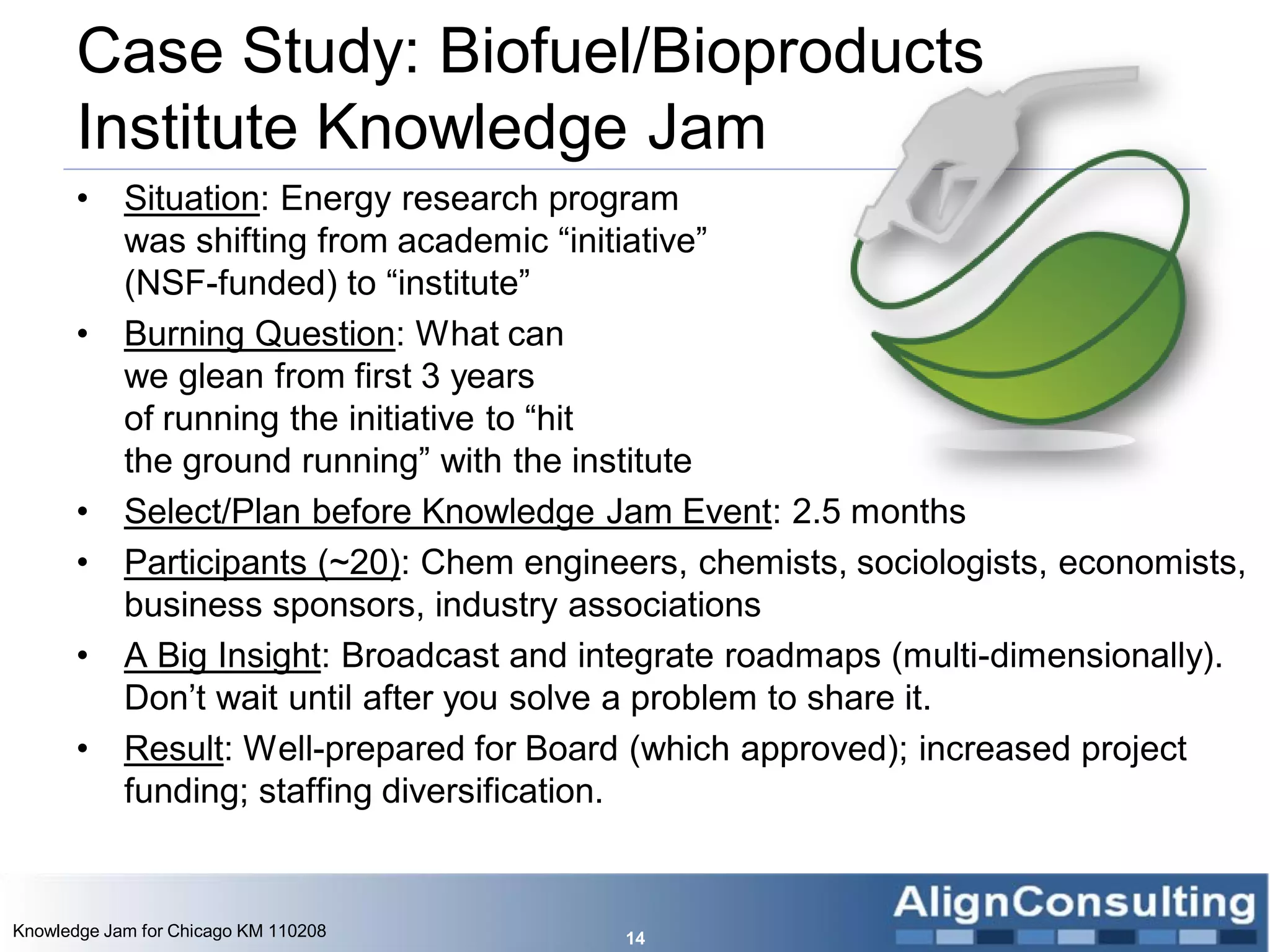 Case Study: Biofuel/Bioproducts Institute Knowledge Jam

• Situation: Energy research program was shifting from academic “initiative” (NSF-funded) to “institute”
• Burning Question: What can we glean from first 3 years of running the initiative to “hit the ground running” with the institute
• Select/Plan before Knowledge Jam Event: 2.5 months
• Participants (~20): Chem engineers, chemists, sociologists, economists, business sponsors, industry associations
• A Big Insight: Broadcast and integrate roadmaps (multi-dimensionally). Don’t wait until after you solve a problem to share it.
• Result: Well-prepared for Board (which approved); increased project funding; staffing diversification.

Knowledge Jam for Chicago KM 110208
14
AlignConsulting